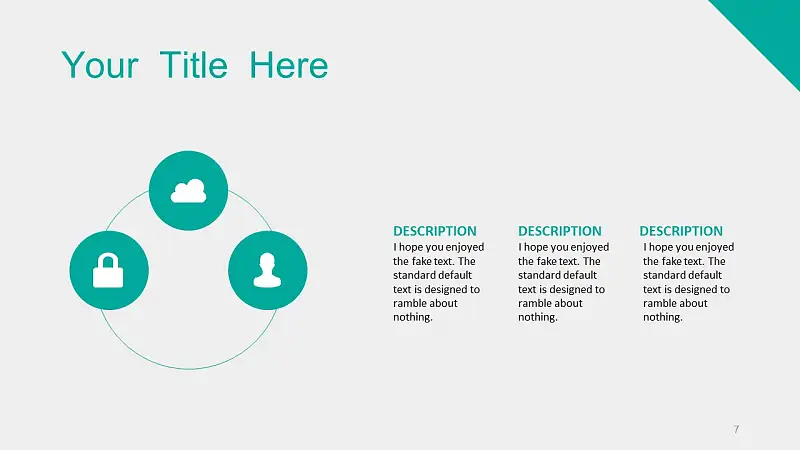 Your Title Here

DESCRIPTION
I hope you enjoyed the fake text. The standard default text is designed to ramble about nothing.

DESCRIPTION
I hope you enjoyed the fake text. The standard default text is designed to ramble about nothing.

DESCRIPTION
I hope you enjoyed the fake text. The standard default text is designed to ramble about nothing.

7